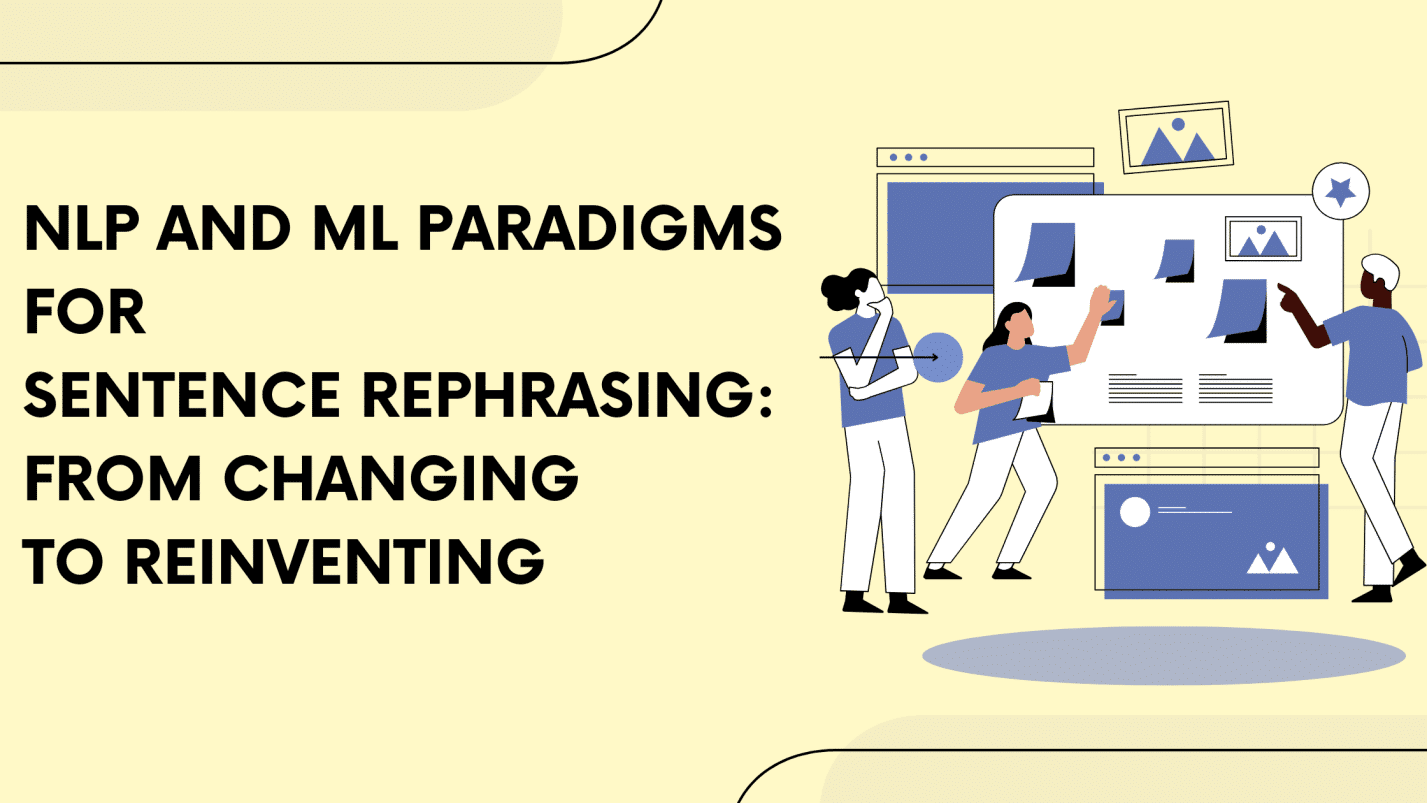 NLP AND ML PARADIGMS FOR SENTENCE REPHRASING: FROM CHANGING TO REINVENTING